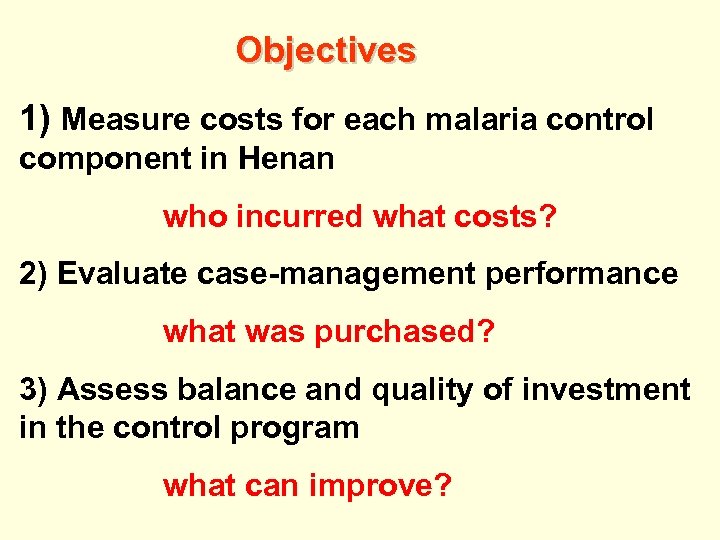 Objectives

1) Measure costs for each malaria control component in Henan

who incurred what costs?

2) Evaluate case-management performance

what was purchased?

3) Assess balance and quality of investment in the control program

what can improve?